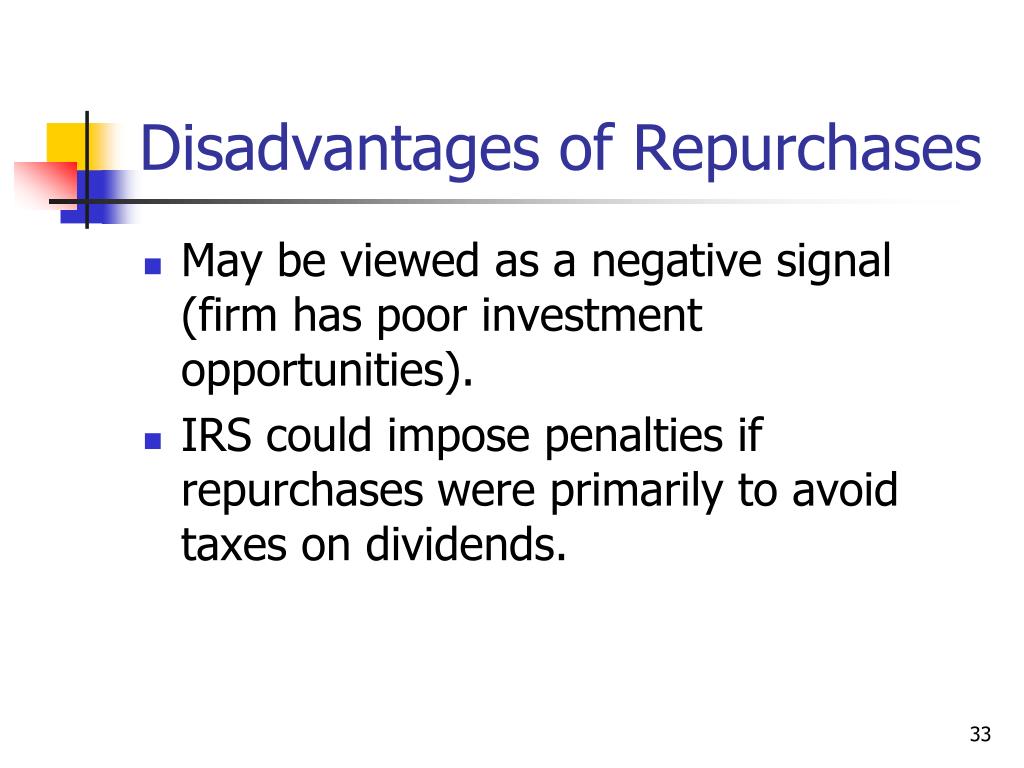 Disadvantages of Repurchases

- May be viewed as a negative signal (firm has poor investment opportunities).
- IRS could impose penalties if repurchases were primarily to avoid taxes on dividends.

33